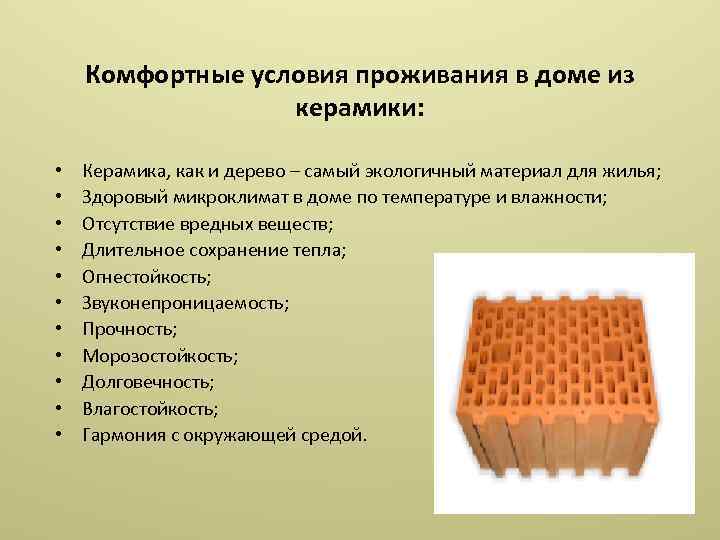 Комфортные условия проживания в доме из керамики:

• Керамика, как и дерево – самый экологичный материал для жилья;
• Здоровый микроклимат в доме по температуре и влажности;
• Отсутствие вредных веществ;
• Длительное сохранение тепла;
• Огнестойкость;
• Звуконепроницаемость;
• Прочность;
• Морозостойкость;
• Долговечность;
• Влагостойкость;
• Гармония с окружающей средой.